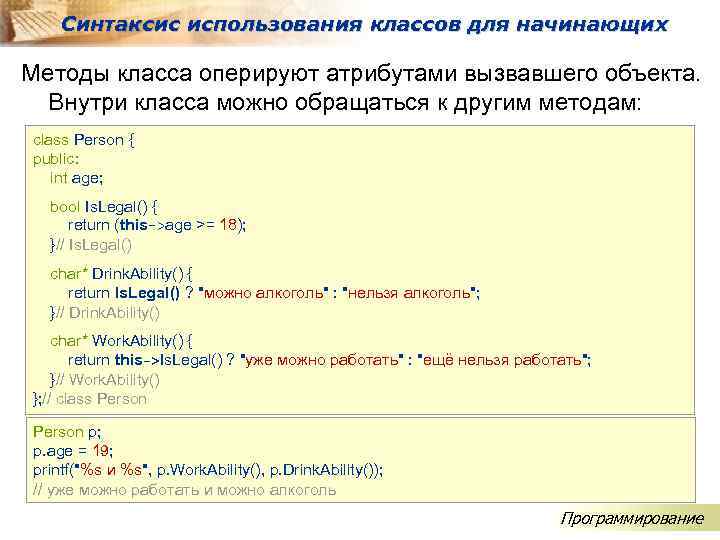 Синтаксис использования классов для начинающих

Методы класса оперируют атрибутами вызвавшего объекта. Внутри класса можно обращаться к другим методам:

class Person {
public:
int age;

bool IsLegal() {
return (this->age >= 18);
}// IsLegal()

char* DrinkAbility() {
return IsLegal() ? "можно алкоголь" : "нельзя алкоголь";
}// DrinkAbility()

char* WorkAbility() {
return this->IsLegal() ? "уже можно работать" : "ещё нельзя работать";
}// WorkAbility()
};// class Person

Person p;
p.age = 19;
printf("%s и %s", p.WorkAbility(), p.DrinkAbility());
// уже можно работать и можно алкоголь

Программирование